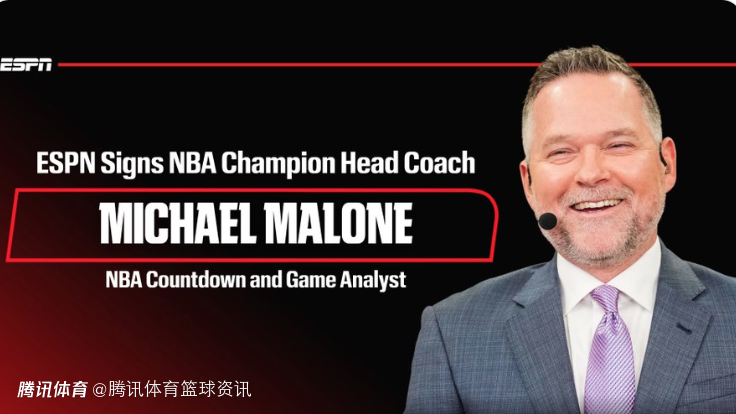 ESPN

ESPN Signs NBA Champion Head Coach

MICHAEL MALONE

NBA Countdown and Game Analyst

腾讯体育 @腾讯体育篮球资讯